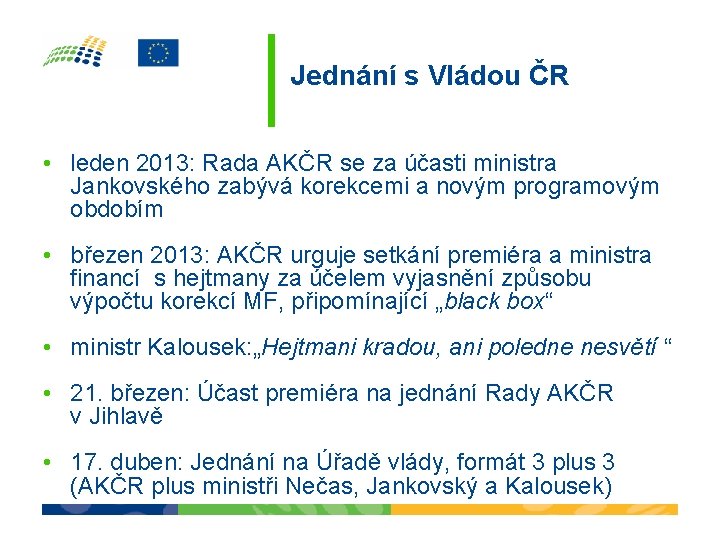 Jednání s Vládou ČR

• leden 2013: Rada AKČR se za účasti ministra Jankovského zabývá korekcemi a novým programovým obdobím

• březen 2013: AKČR urguje setkání premiéra a ministra financí s hejtmany za účelem vyjasnění způsobu výpočtu korekcí MF, připomínající „black box“

• ministr Kalousek:„Hejtmani kradou, ani poledne nesvětí “

• 21. březen: Účast premiéra na jednání Rady AKČR v Jihlavě

• 17. duben: Jednání na Úřadě vlády, formát 3 plus 3 (AKČR plus ministři Nečas, Jankovský a Kalousek)